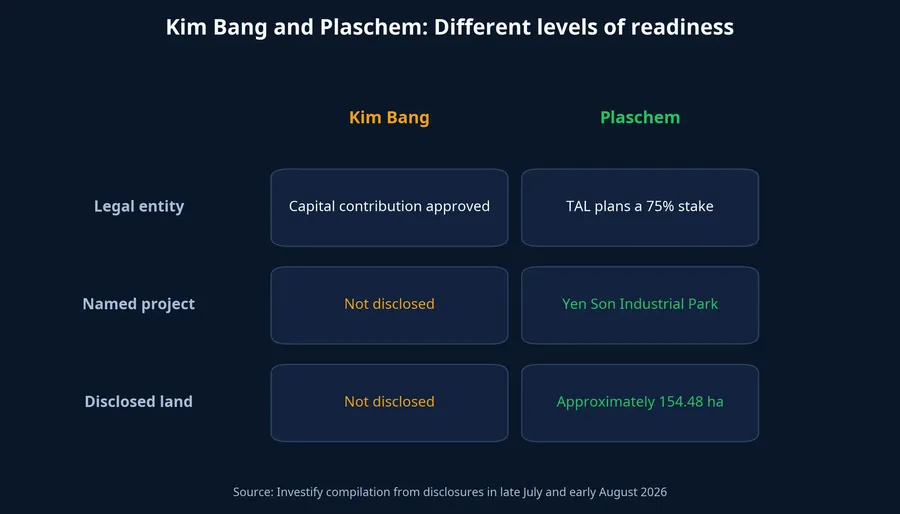 Kim Bang and Plaschem: Different levels of readiness

|  | Kim Bang | Plaschem |
|---|---|---|
| Legal entity | Capital contribution approved | TAL plans a 75% stake |
| Named project | Not disclosed | Yen Son Industrial Park |
| Disclosed land | Not disclosed | Approximately 154.48 ha |

Source: Investify compilation from disclosures in late July and early August 2026